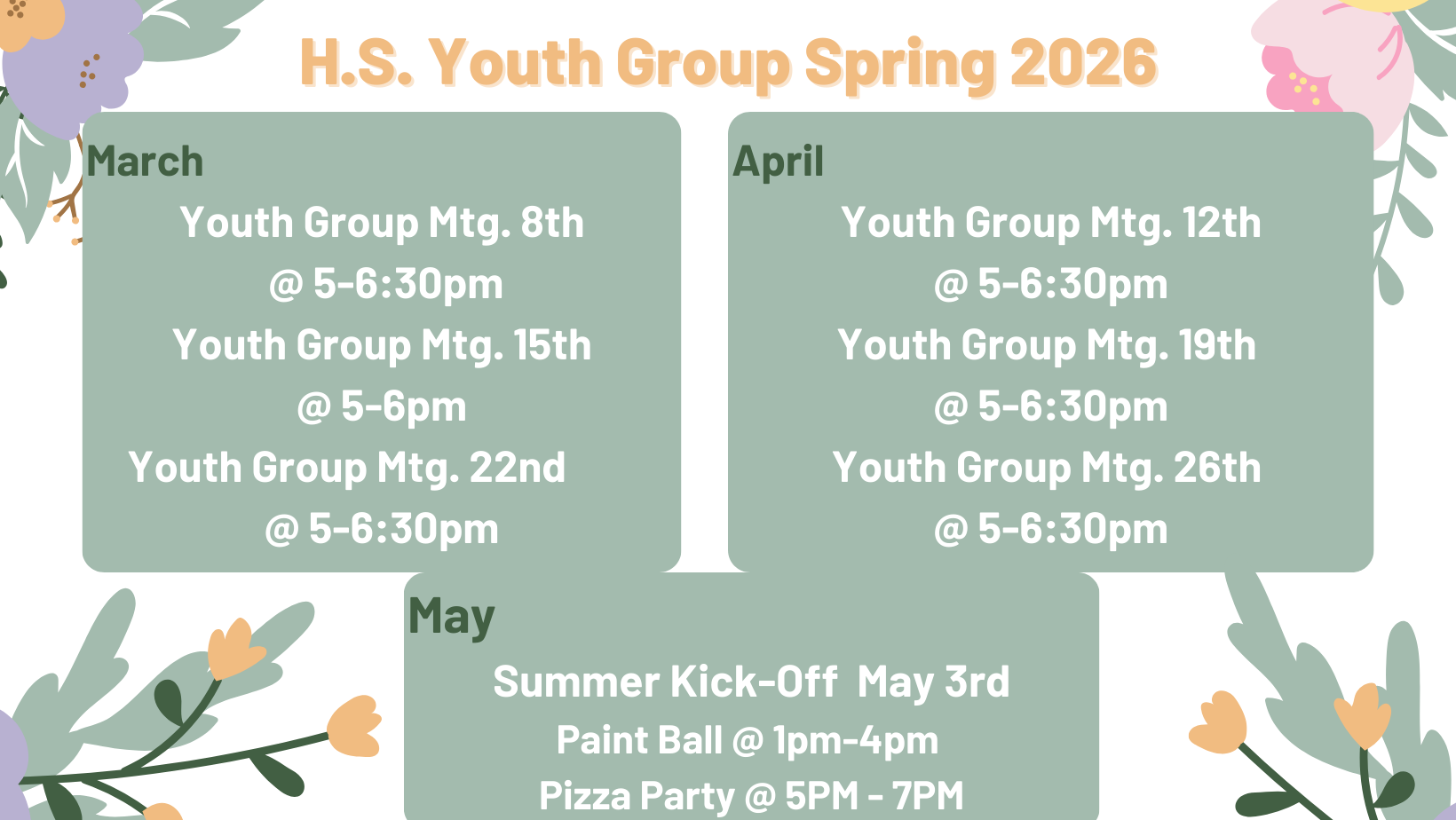 H.S. Youth Group Spring 2026

March
Youth Group Mtg. 8th
@ 5-6:30pm
Youth Group Mtg. 15th
@ 5-6pm
Youth Group Mtg. 22nd
@ 5-6:30pm

April
Youth Group Mtg. 12th
@ 5-6:30pm
Youth Group Mtg. 19th
@ 5-6:30pm
Youth Group Mtg. 26th
@ 5-6:30pm

May
Summer Kick-Off May 3rd
Paint Ball @ 1pm-4pm
Pizza Party @ 5PM - 7PM